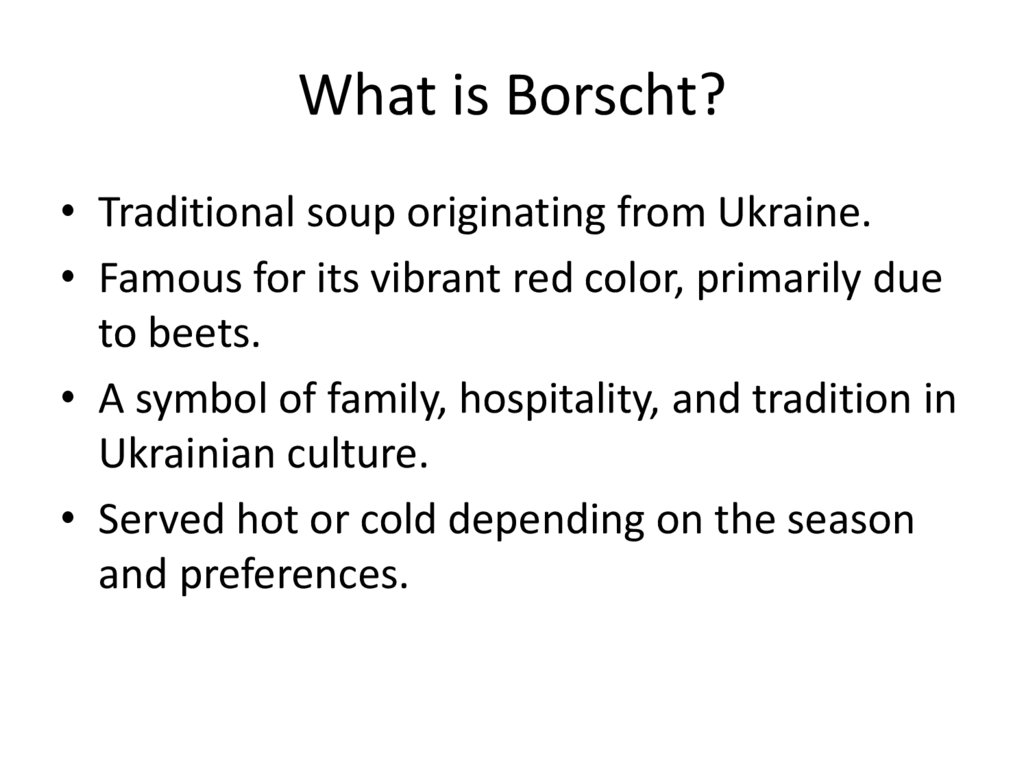 What is Borscht?

• Traditional soup originating from Ukraine.
• Famous for its vibrant red color, primarily due to beets.
• A symbol of family, hospitality, and tradition in Ukrainian culture.
• Served hot or cold depending on the season and preferences.